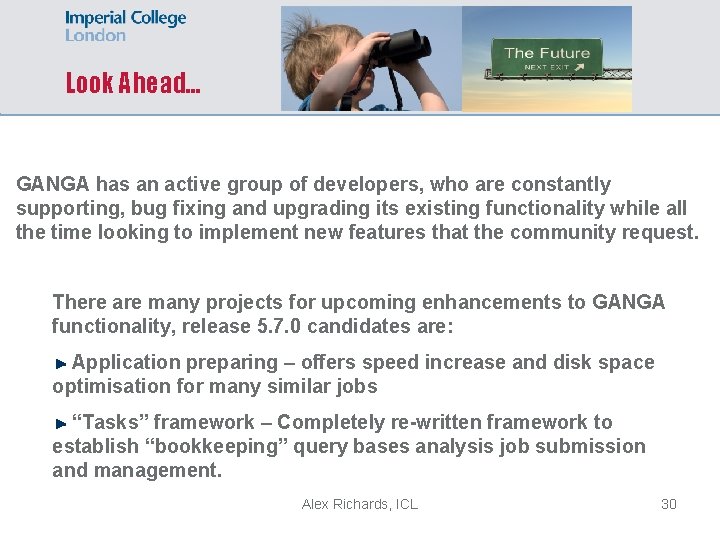 Imperial College
London

Look Ahead...

The Future
NEXT EXIT

GANGA has an active group of developers, who are constantly supporting, bug fixing and upgrading its existing functionality while all the time looking to implement new features that the community request.

There are many projects for upcoming enhancements to GANGA functionality, release 5.7.0 candidates are:

Application preparing – offers speed increase and disk space optimisation for many similar jobs

“Tasks” framework – Completely re-written framework to establish “bookkeeping” query bases analysis job submission and management.

Alex Richards, ICL

30